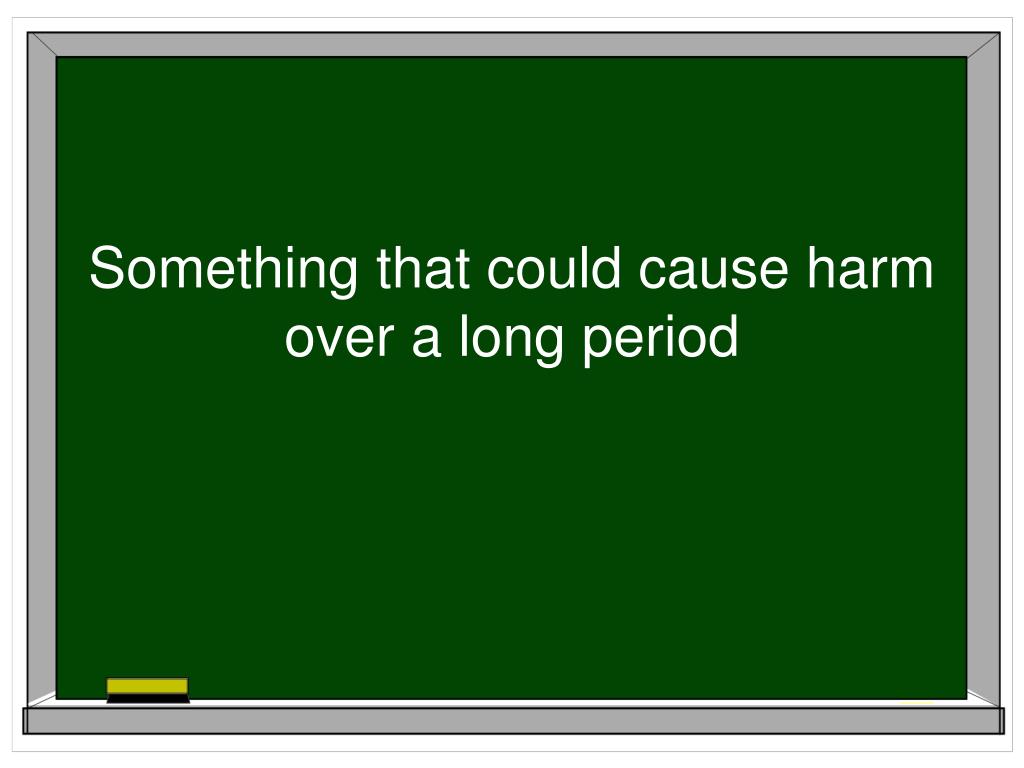 Something that could cause harm over a long period